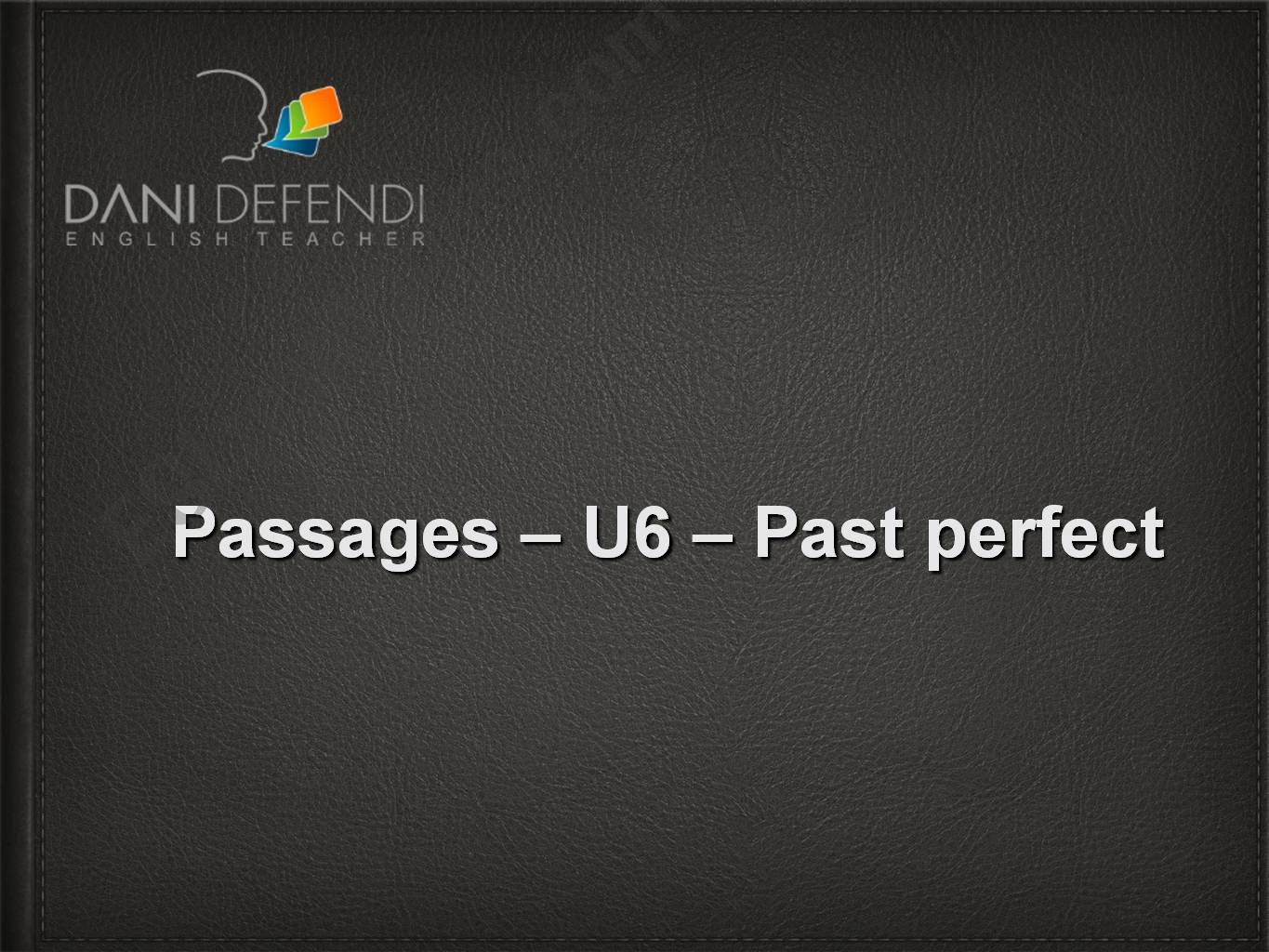 DANI DEFENDI
ENGLISH TEACHER

Passages – U6 – Past perfect